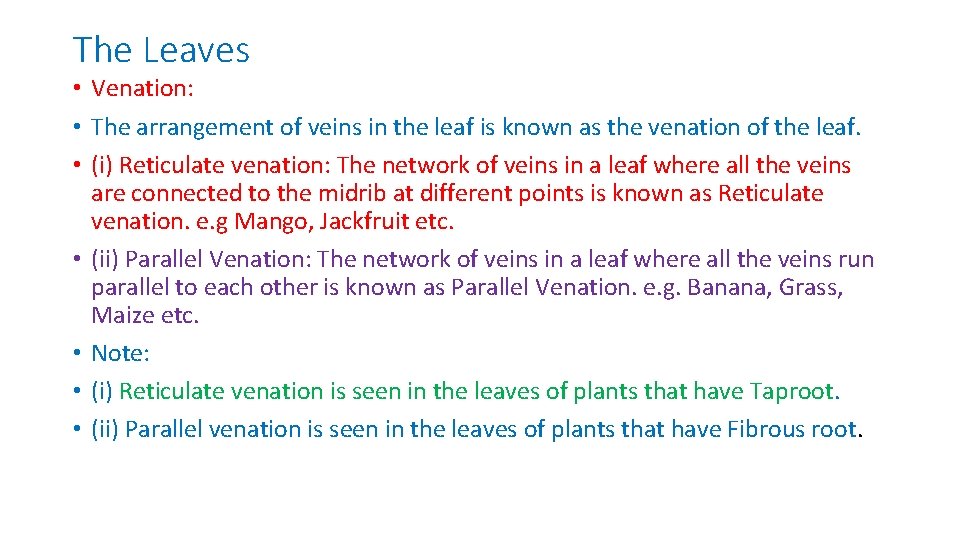 The Leaves

• Venation:
• The arrangement of veins in the leaf is known as the venation of the leaf.
• (i) Reticulate venation: The network of veins in a leaf where all the veins are connected to the midrib at different points is known as Reticulate venation. e.g Mango, Jackfruit etc.
• (ii) Parallel Venation: The network of veins in a leaf where all the veins run parallel to each other is known as Parallel Venation. e.g. Banana, Grass, Maize etc.
• Note:
• (i) Reticulate venation is seen in the leaves of plants that have Taproot.
• (ii) Parallel venation is seen in the leaves of plants that have Fibrous root.